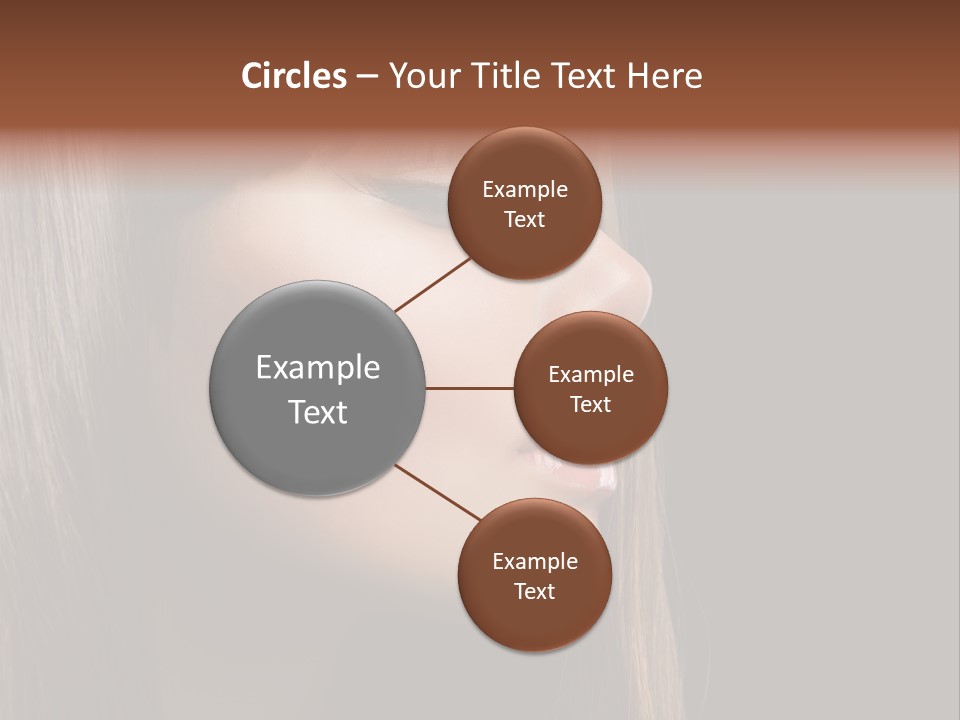 Circles – Your Title Text Here

Example Text

Example Text

Example Text

Example Text